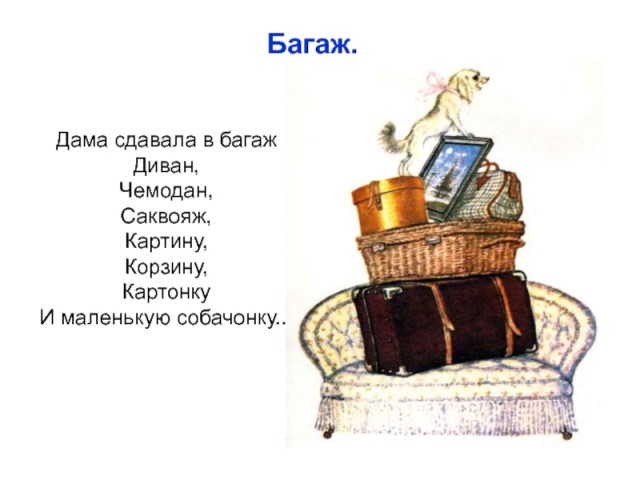 Багаж.

Дама сдавала в багаж
Диван,
Чемодан,
Саквояж,
Картину,
Корзину,
Картонку
И маленькую собачонку..